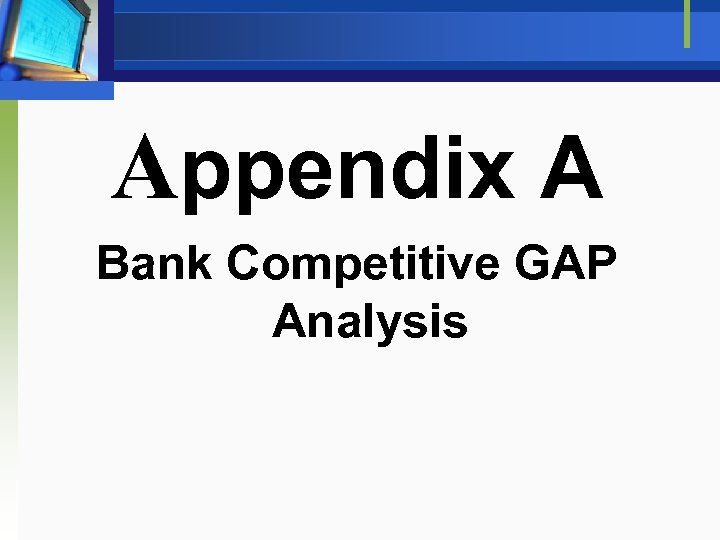 Appendix A

Bank Competitive GAP Analysis